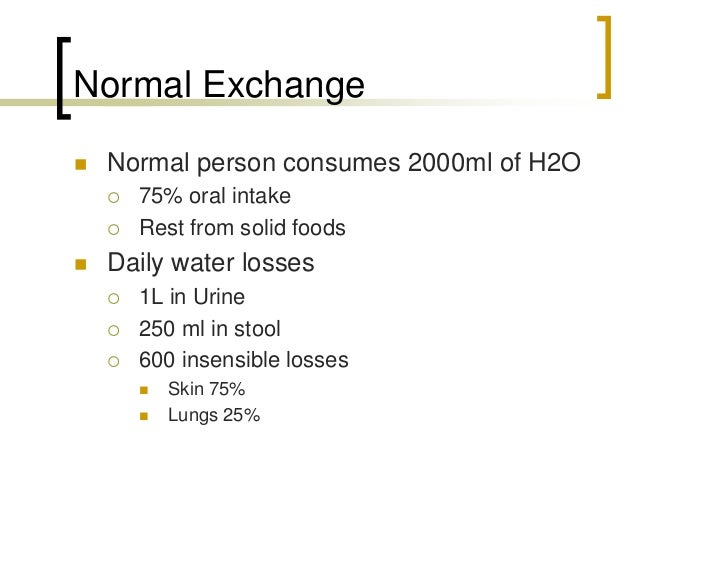 Normal Exchange

- Normal person consumes 2000ml of H2O
  - 75% oral intake
  - Rest from solid foods
- Daily water losses
  - 1L in Urine
  - 250 ml in stool
  - 600 insensible losses
    - Skin 75%
    - Lungs 25%